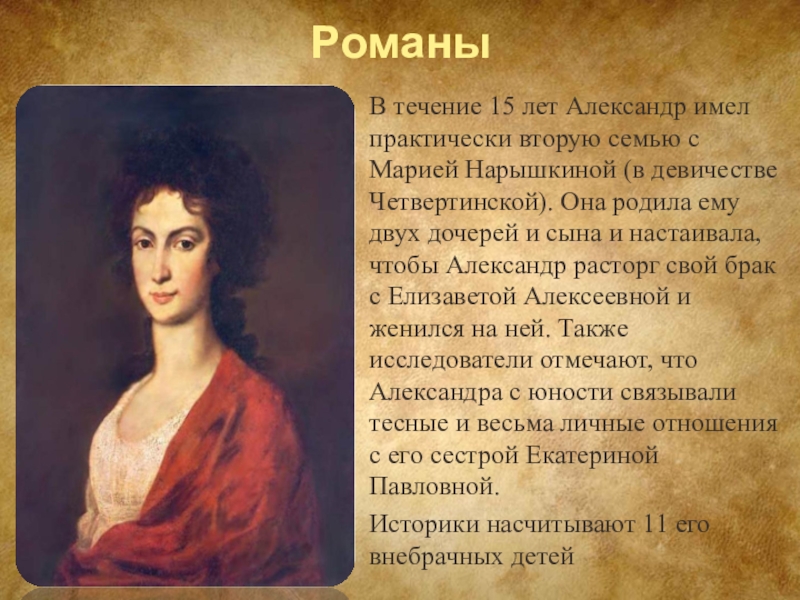 Романы

В течение 15 лет Александр имел практически вторую семью с Марией Нарышкиной (в девичестве Четвертинской). Она родила ему двух дочерей и сына и настаивала, чтобы Александр расторг свой брак с Елизаветой Алексеевной и женился на ней. Также исследователи отмечают, что Александра с юности связывали тесные и весьма личные отношения с его сестрой Екатериной Павловной.

Историки насчитывают 11 его внебрачных детей